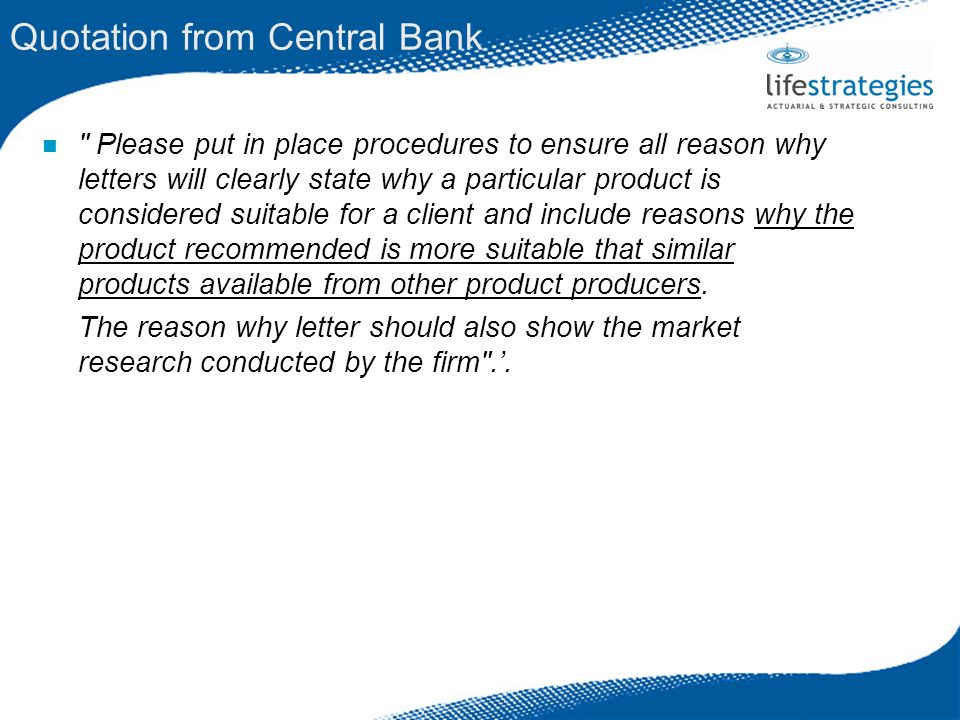 Quotation from Central Bank

lifestrategies
ACTUARIAL & STRATEGIC CONSULTING

" Please put in place procedures to ensure all reason why letters will clearly state why a particular product is considered suitable for a client and include reasons why the product recommended is more suitable that similar products available from other product producers.

The reason why letter should also show the market research conducted by the firm".’.